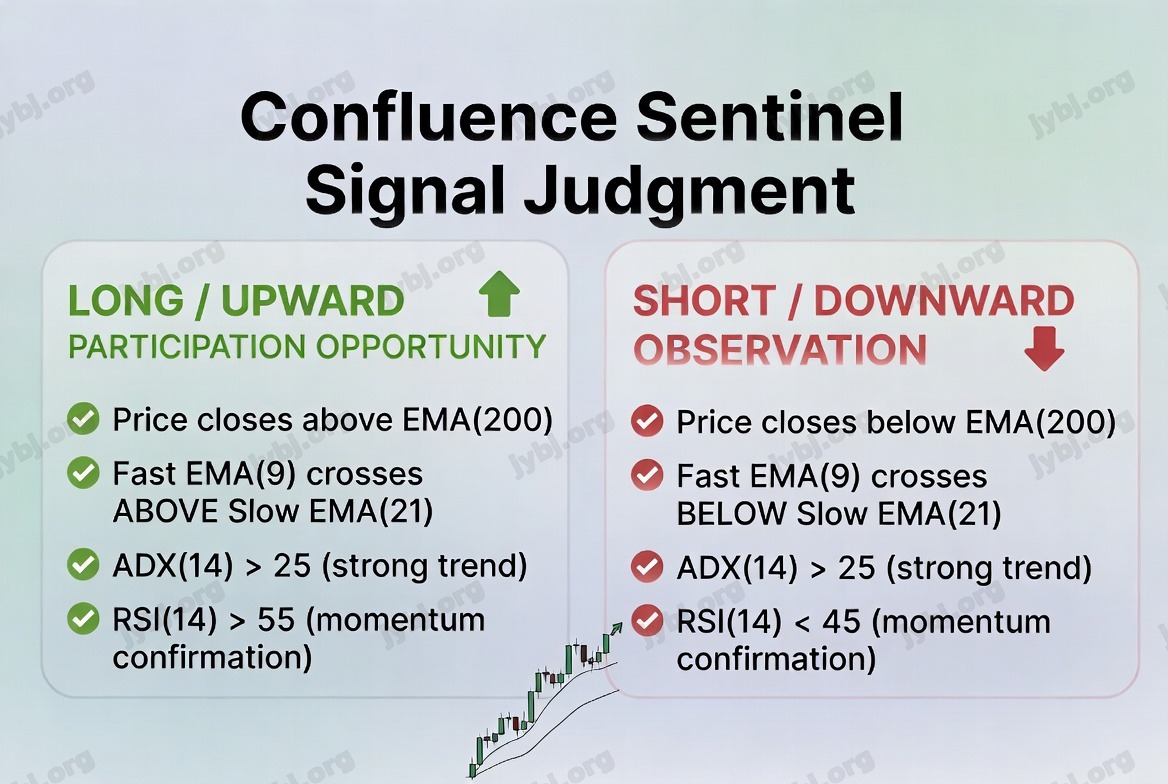 jybj.org

Confluence Sentinel
Signal Judgment

LONG / UPWARD
PARTICIPATION OPPORTUNITY

Price closes above EMA(200)
Fast EMA(9) crosses ABOVE Slow EMA(21)
ADX(14) > 25 (strong trend)
RSI(14) > 55 (momentum confirmation)

SHORT / DOWNWARD
OBSERVATION

Price closes below EMA(200)
Fast EMA(9) crosses BELOW Slow EMA(21)
ADX(14) > 25 (strong trend)
RSI(14) < 45 (momentum confirmation)